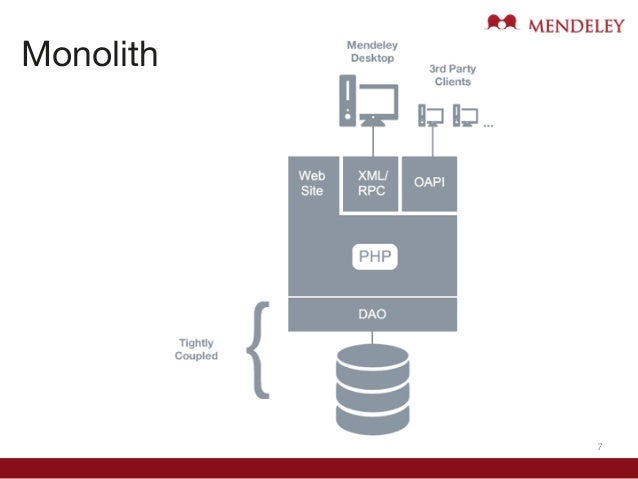 MENDELEY

Monolith

Mendeley Desktop

3rd Party Clients

...

Web Site

XML/ RPC

OAPI

PHP

DAO

Tightly Coupled

7